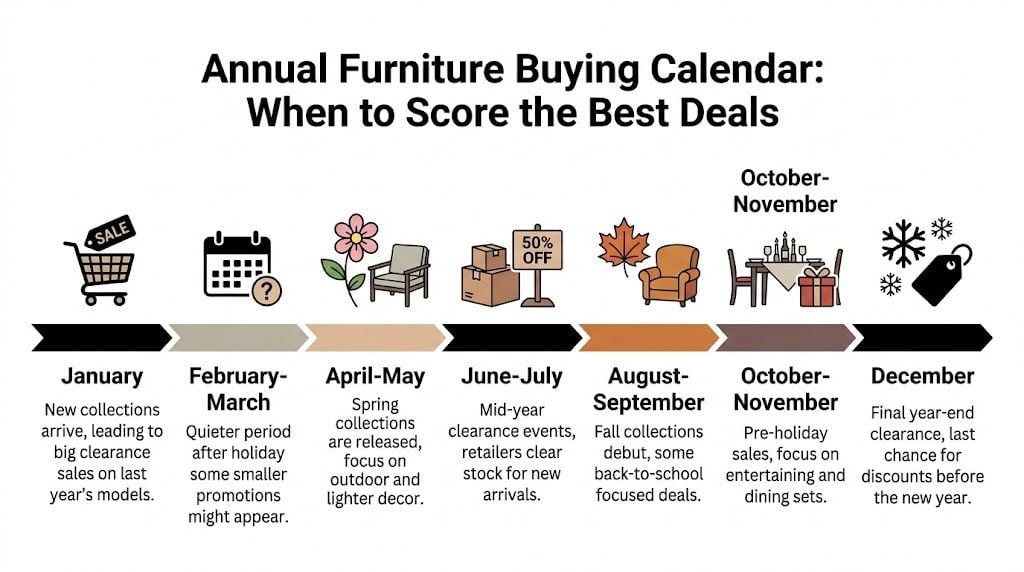 Annual Furniture Buying Calendar: When to Score the Best Deals

October-November

SALE

50% OFF

January
New collections arrive, leading to big clearance sales on last year's models.

February-March
Quieter period after holiday some smaller promotions might appear.

April-May
Spring collections are released, focus on outdoor and lighter decor.

June-July
Mid-year clearance events, retailers clear stock for new arrivals.

August-September
Fall collections debut, some back-to-school focused deals.

October-November
Pre-holiday sales, focus on entertaining and dining sets.

December
Final year-end clearance, last chance for discounts before the new year.